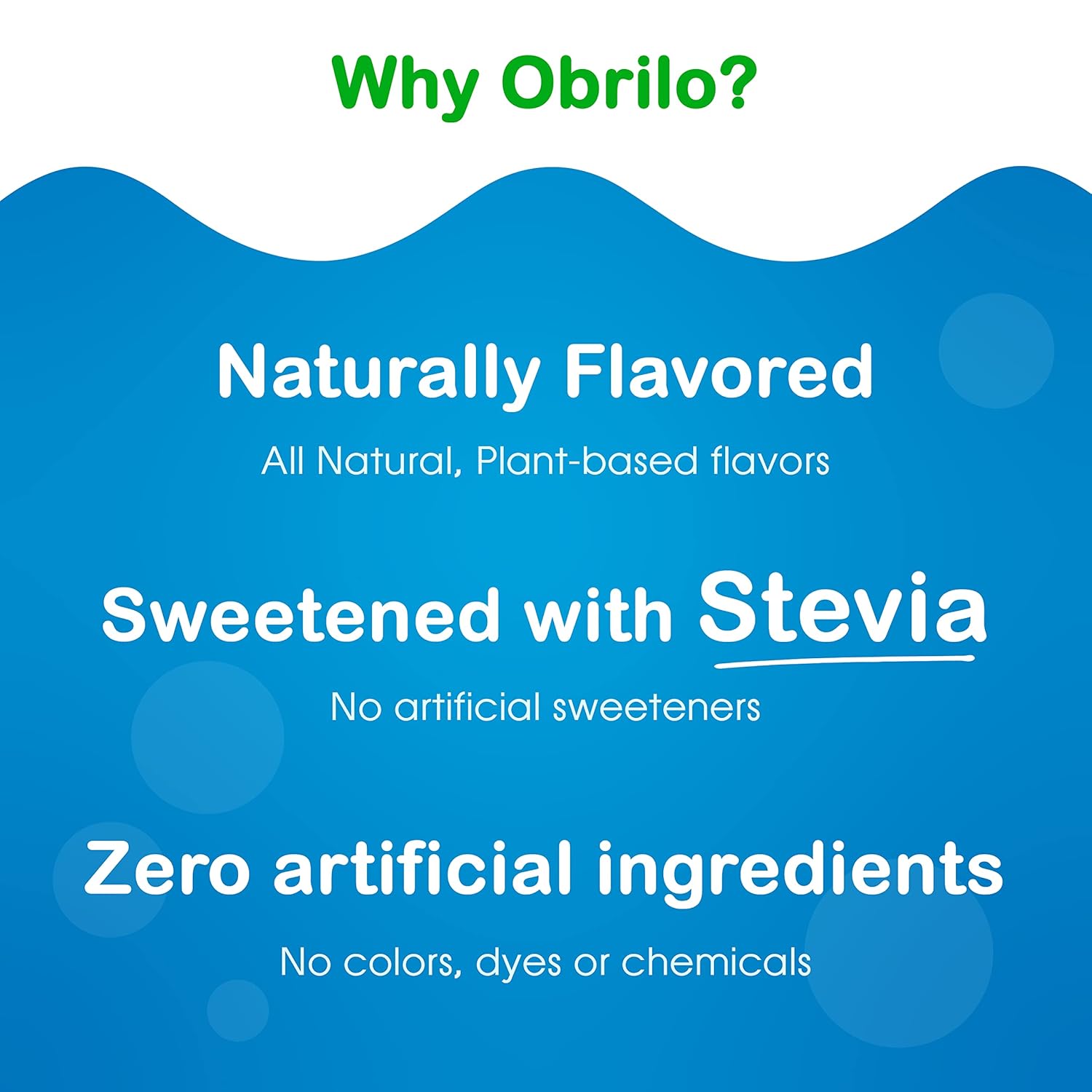 Why Obrilo?

Naturally Flavored

All Natural, Plant-based flavors

Sweetened with Stevia

No artificial sweeteners

Zero artificial ingredients

No colors, dyes or chemicals